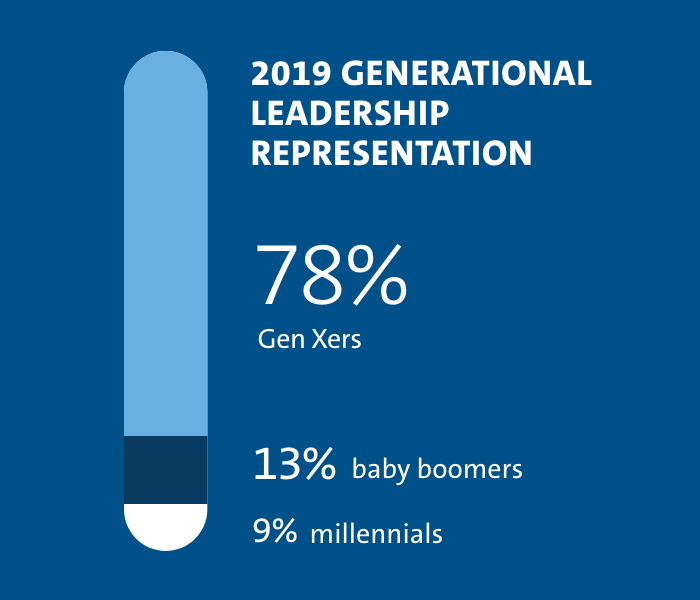 2019 GENERATIONAL LEADERSHIP REPRESENTATION

78%
Gen Xers

13% baby boomers

9% millennials